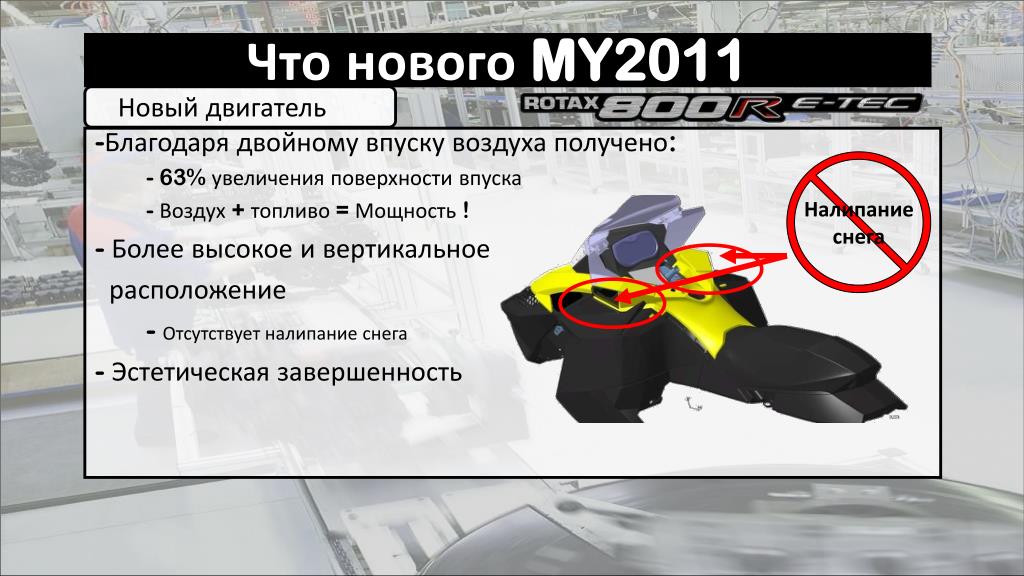 Что нового MY2011

Новый двигатель

ROTAX 800R E-TEC

-Благодаря двойному впуску воздуха получено:

- 63% увеличения поверхности впуска

- Воздух + топливо = Мощность !

- Более высокое и вертикальное расположение

- Отсутствует налипание снега

- Эстетическая завершенность

Налипание снега